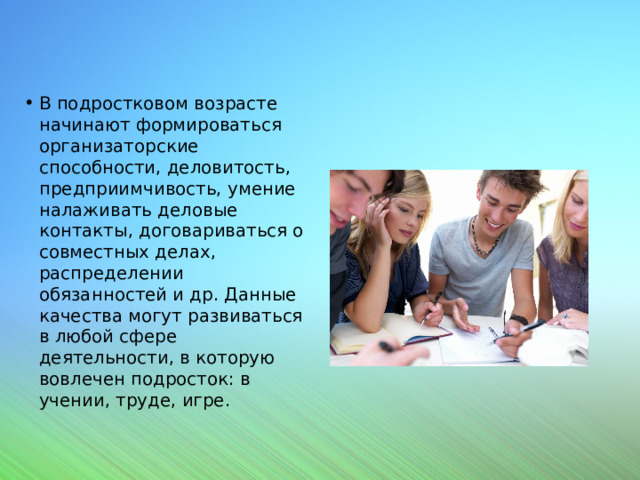 • В подростковом возрасте начинают формироваться организаторские способности, деловитость, предприимчивость, умение налаживать деловые контакты, договариваться о совместных делах, распределении обязанностей и др. Данные качества могут развиваться в любой сфере деятельности, в которую вовлечен подросток: в учении, труде, игре.